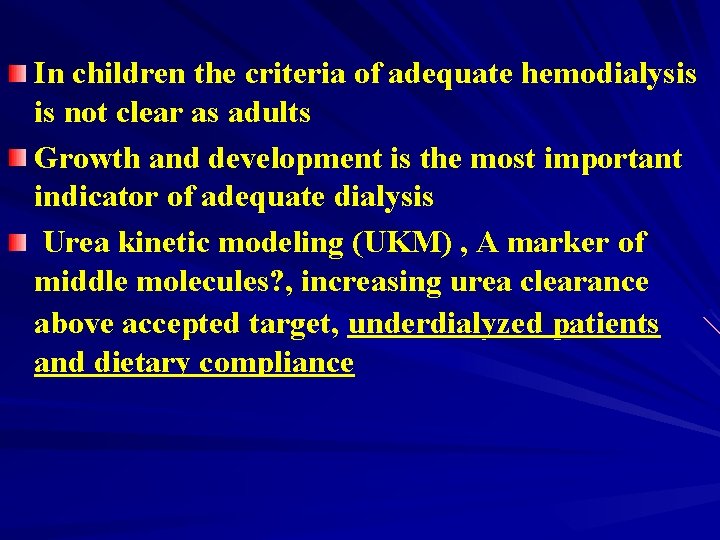 In children the criteria of adequate hemodialysis is not clear as adults

Growth and development is the most important indicator of adequate dialysis

Urea kinetic modeling (UKM) , A marker of middle molecules?, increasing urea clearance above accepted target, underdialyzed patients and dietary compliance